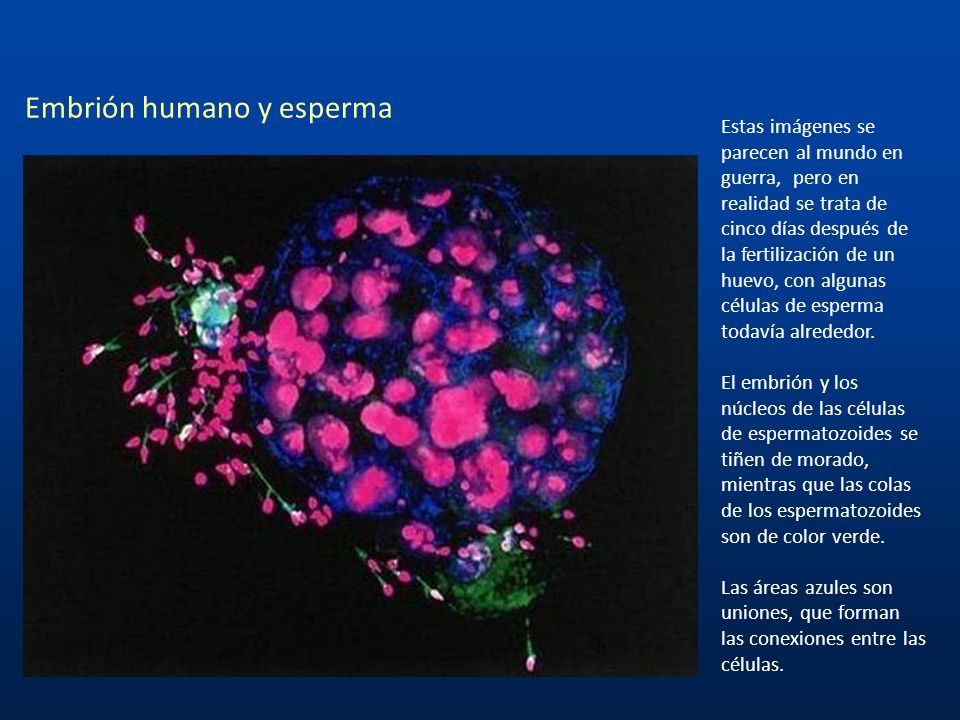 Embrión humano y esperma

Estas imágenes se parecen al mundo en guerra, pero en realidad se trata de cinco días después de la fertilización de un huevo, con algunas células de esperma todavía alrededor.

El embrión y los núcleos de las células de espermatozoides se tiñen de morado, mientras que las colas de los espermatozoides son de color verde.

Las áreas azules son uniones, que forman las conexiones entre las células.